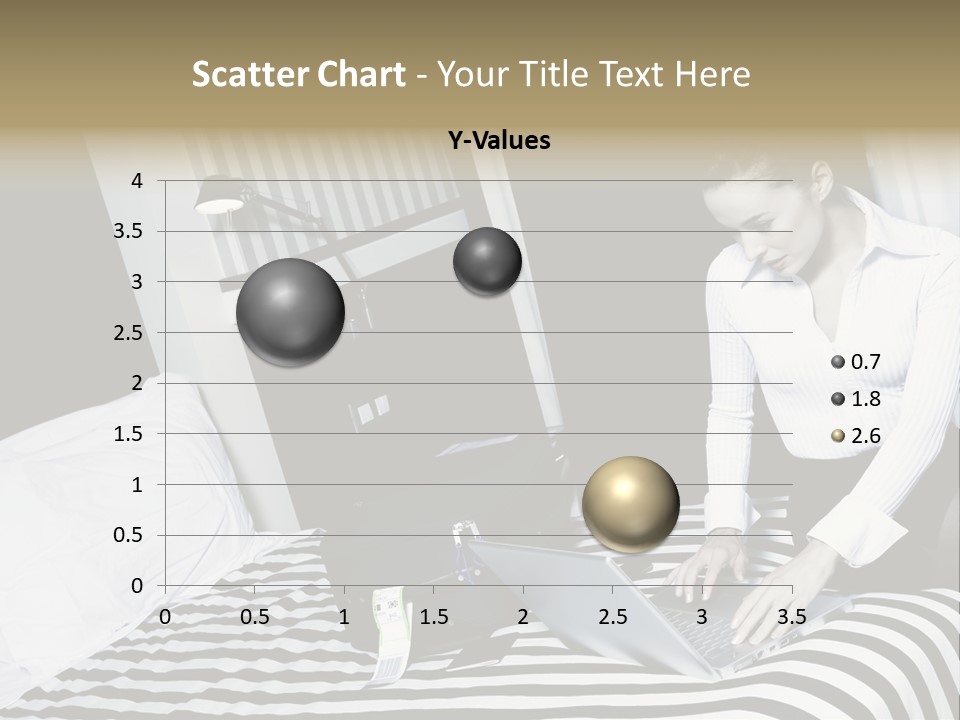 Scatter Chart - Your Title Text Here

Y-Values

4
3.5
3
2.5
2
1.5
1
0.5
0

0 0.5 1 1.5 2 2.5 3 3.5

0.7
1.8
2.6